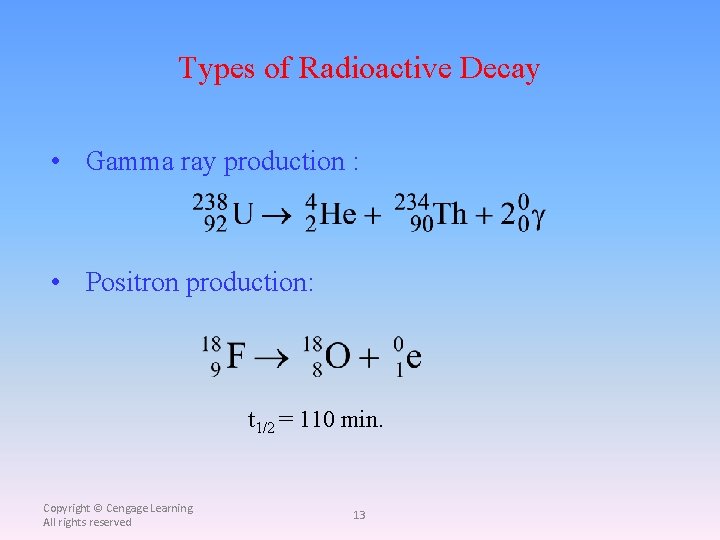 Types of Radioactive Decay

• Gamma ray production :

$^{238}_{92}U \rightarrow ^{4}_{2}He + ^{234}_{90}Th + 2^{0}_{0}\gamma$

• Positron production:

$^{18}_{9}F \rightarrow ^{18}_{8}O + ^{0}_{1}e$

$t_{1/2} = 110$ min.

Copyright © Cengage Learning
All rights reserved

13